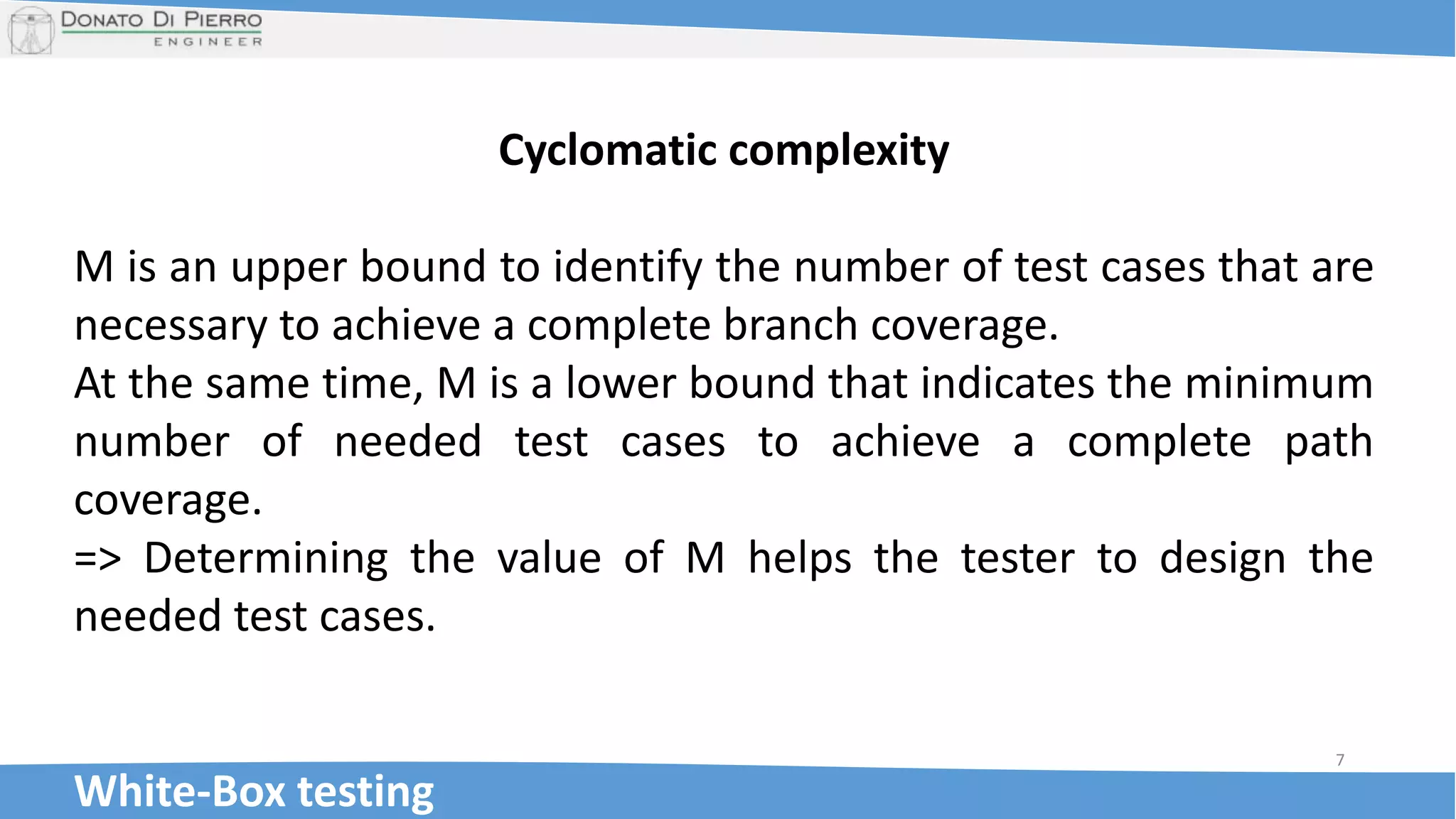 DONATO DI PIERRO
ENGINEER

Cyclomatic complexity

M is an upper bound to identify the number of test cases that are necessary to achieve a complete branch coverage.
At the same time, M is a lower bound that indicates the minimum number of needed test cases to achieve a complete path coverage.
=> Determining the value of M helps the tester to design the needed test cases.

7

White-Box testing